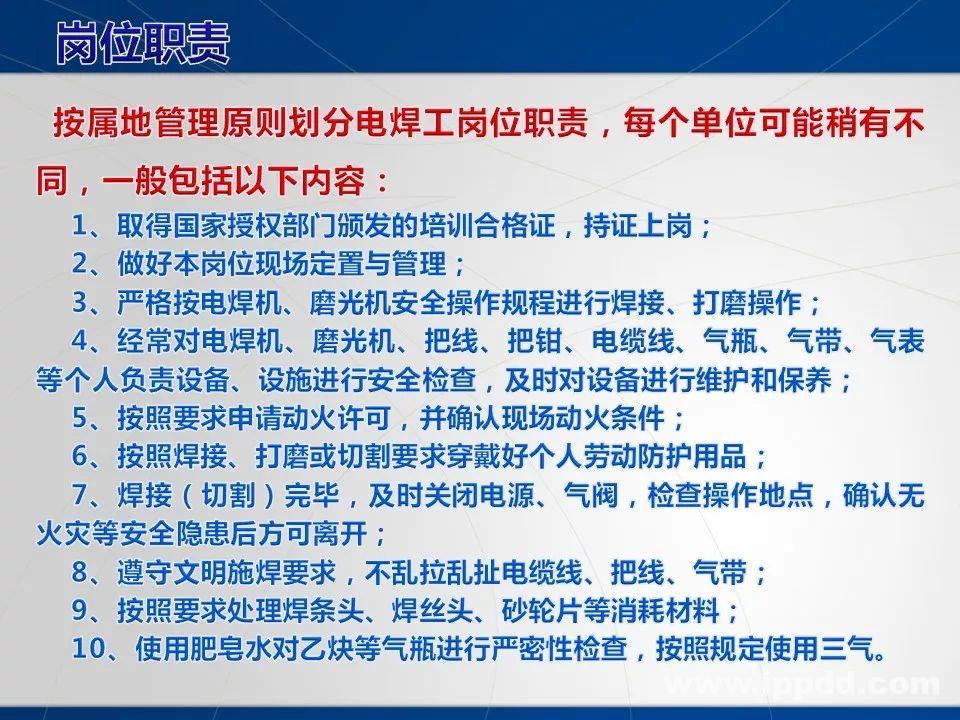 岗位职责

按属地管理原则划分电焊工岗位职责，每个单位可能稍有不同，一般包括以下内容：

1、取得国家授权部门颁发的培训合格证，持证上岗；

2、做好本岗位现场定置与管理；

3、严格按电焊机、磨光机安全操作规程进行焊接、打磨操作；

4、经常对电焊机、磨光机、把线、把钳、电缆线、气瓶、气带、气表等个人负责设备、设施进行安全检查，及时对设备进行维护和保养；

5、按照要求申请动火许可，并确认现场动火条件；

6、按照焊接、打磨或切割要求穿戴好个人劳动防护用品；

7、焊接（切割）完毕，及时关闭电源、气阀，检查操作地点，确认无火灾等安全隐患后方可离开；

8、遵守文明施焊要求，不乱拉乱扯电缆线、把线、气带；

9、按照要求处理焊条头、焊丝头、砂轮片等消耗材料；

10、使用肥皂水对乙炔等气瓶进行严密性检查，按照规定使用三气。

www.ippdd.com